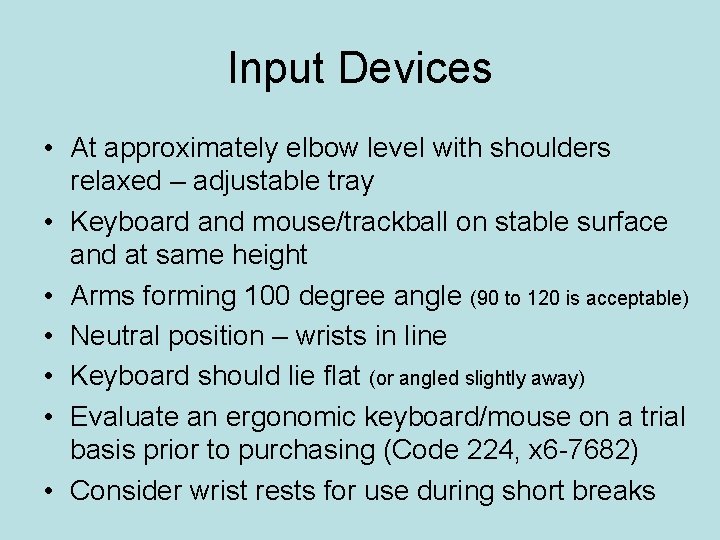 Input Devices

• At approximately elbow level with shoulders relaxed – adjustable tray
• Keyboard and mouse/trackball on stable surface and at same height
• Arms forming 100 degree angle (90 to 120 is acceptable)
• Neutral position – wrists in line
• Keyboard should lie flat (or angled slightly away)
• Evaluate an ergonomic keyboard/mouse on a trial basis prior to purchasing (Code 224, x6-7682)
• Consider wrist rests for use during short breaks